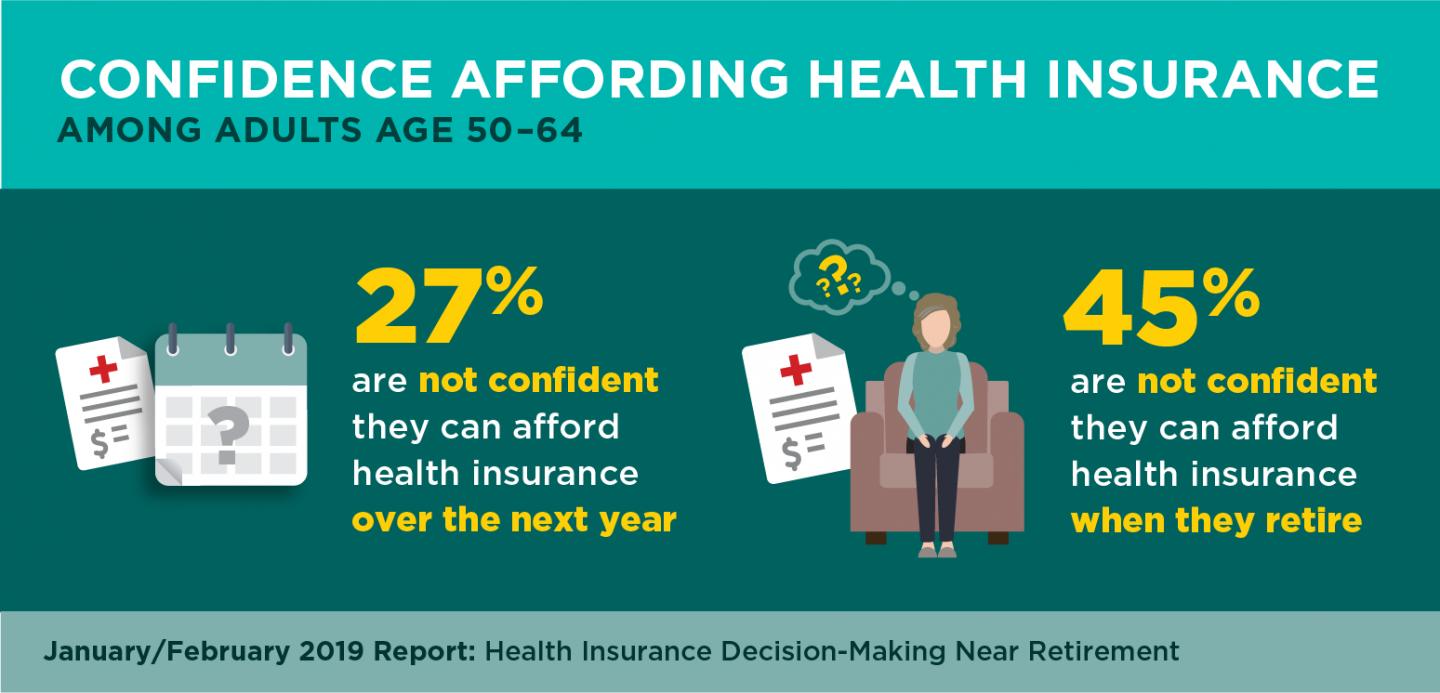 CONFIDENCE AFFORDING HEALTH INSURANCE
AMONG ADULTS AGE 50–64

$=

?

27%
are not confident they can afford health insurance over the next year

???

$=

45%
are not confident they can afford health insurance when they retire

January/February 2019 Report: Health Insurance Decision-Making Near Retirement